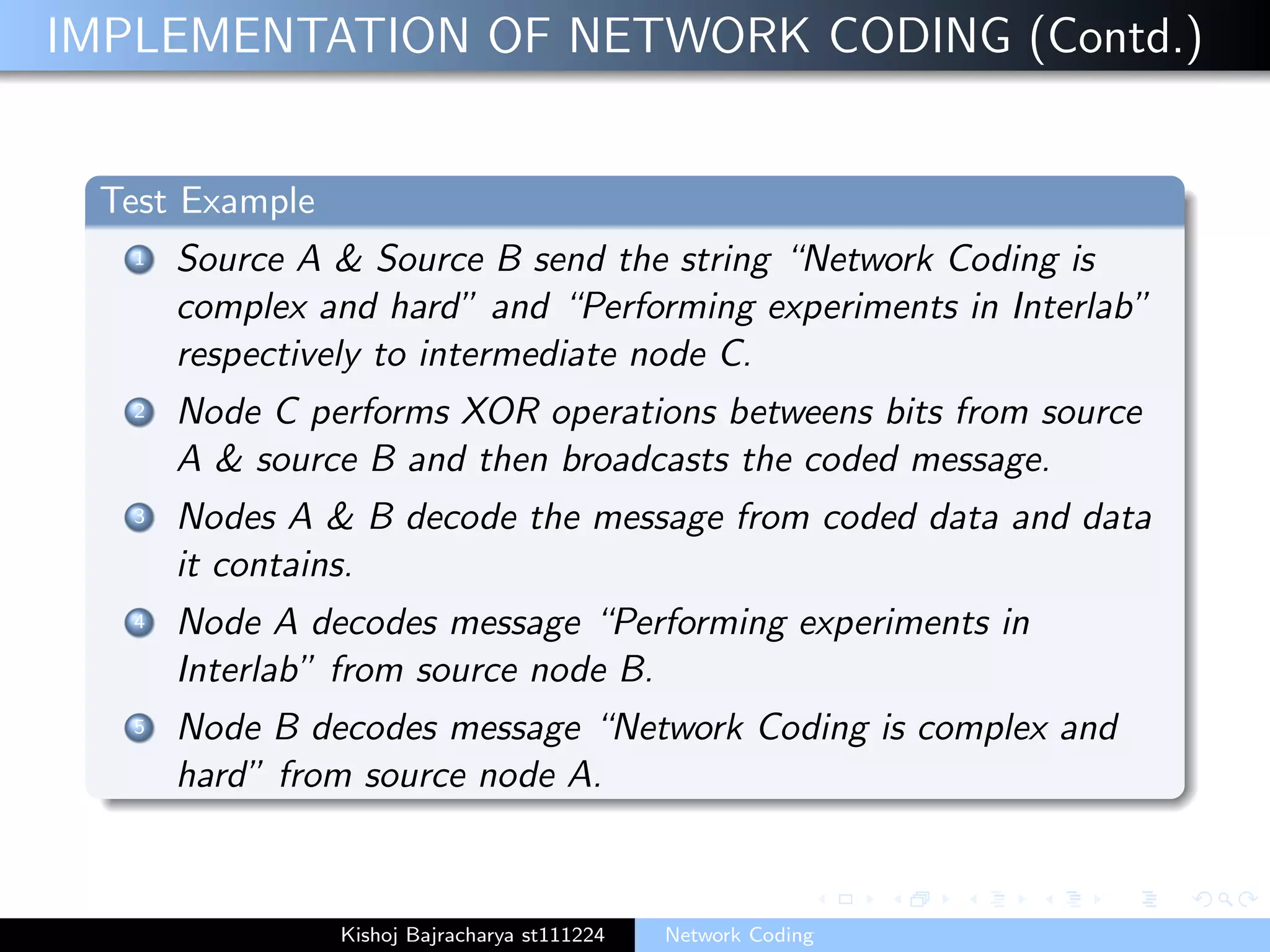 IMPLEMENTATION OF NETWORK CODING (Contd.)

Test Example

1 Source A & Source B send the string “Network Coding is complex and hard” and “Performing experiments in Interlab” respectively to intermediate node C.

2 Node C performs XOR operations betweens bits from source A & source B and then broadcasts the coded message.

3 Nodes A & B decode the message from coded data and data it contains.

4 Node A decodes message “Performing experiments in Interlab” from source node B.

5 Node B decodes message “Network Coding is complex and hard” from source node A.

Kishoj Bajracharya st111224 Network Coding